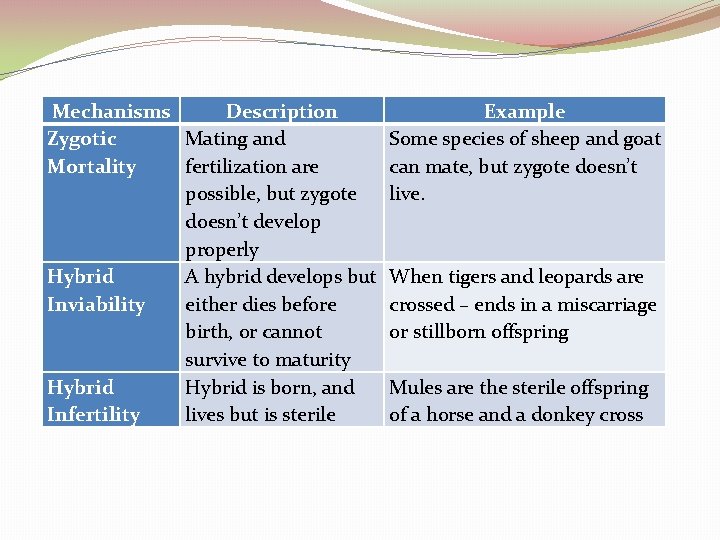 | Mechanisms | Description | Example |
|---|---|---|
| Zygotic Mortality | Mating and fertilization are possible, but zygote doesn't develop properly | Some species of sheep and goat can mate, but zygote doesn't live. |
| Hybrid Inviability | A hybrid develops but either dies before birth, or cannot survive to maturity | When tigers and leopards are crossed – ends in a miscarriage or stillborn offspring |
| Hybrid Infertility | Hybrid is born, and lives but is sterile | Mules are the sterile offspring of a horse and a donkey cross |